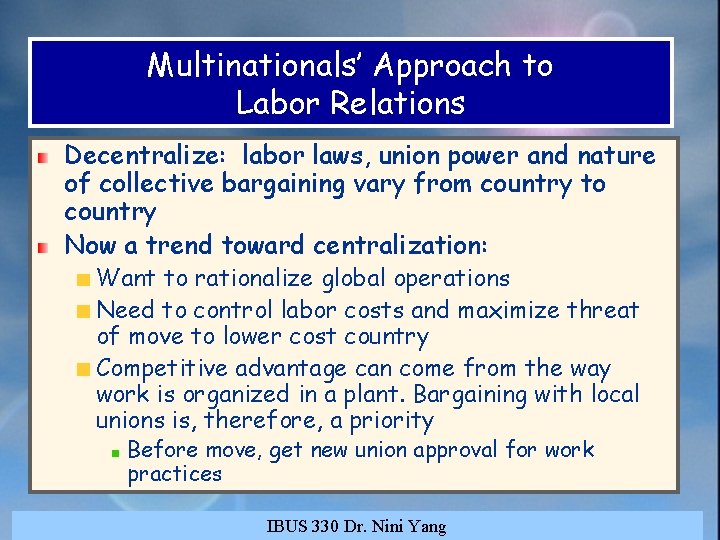 Multinationals' Approach to Labor Relations

Decentralize: labor laws, union power and nature of collective bargaining vary from country to country

Now a trend toward centralization:

Want to rationalize global operations

Need to control labor costs and maximize threat of move to lower cost country

Competitive advantage can come from the way work is organized in a plant. Bargaining with local unions is, therefore, a priority

Before move, get new union approval for work practices

IBUS 330 Dr. Nini Yang